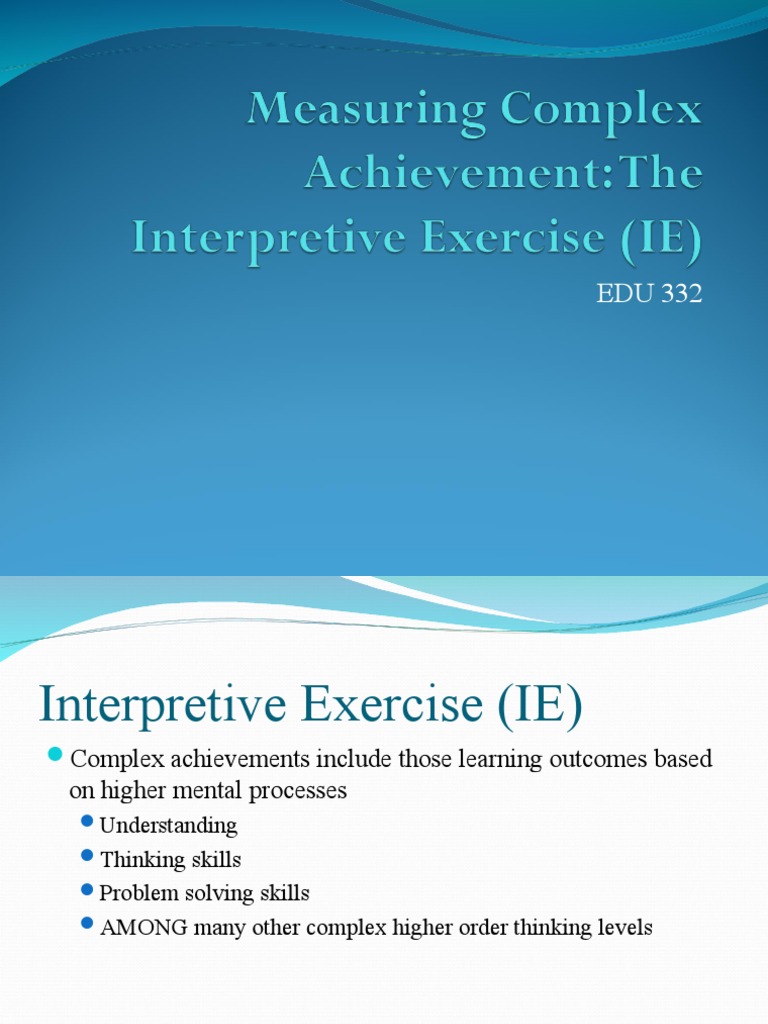 Measuring Complex Achievement:The Interpretive Exercise (IE)

EDU 332

Interpretive Exercise (IE)

Complex achievements include those learning outcomes based on higher mental processes

Understanding

Thinking skills

Problem solving skills

AMONG many other complex higher order thinking levels